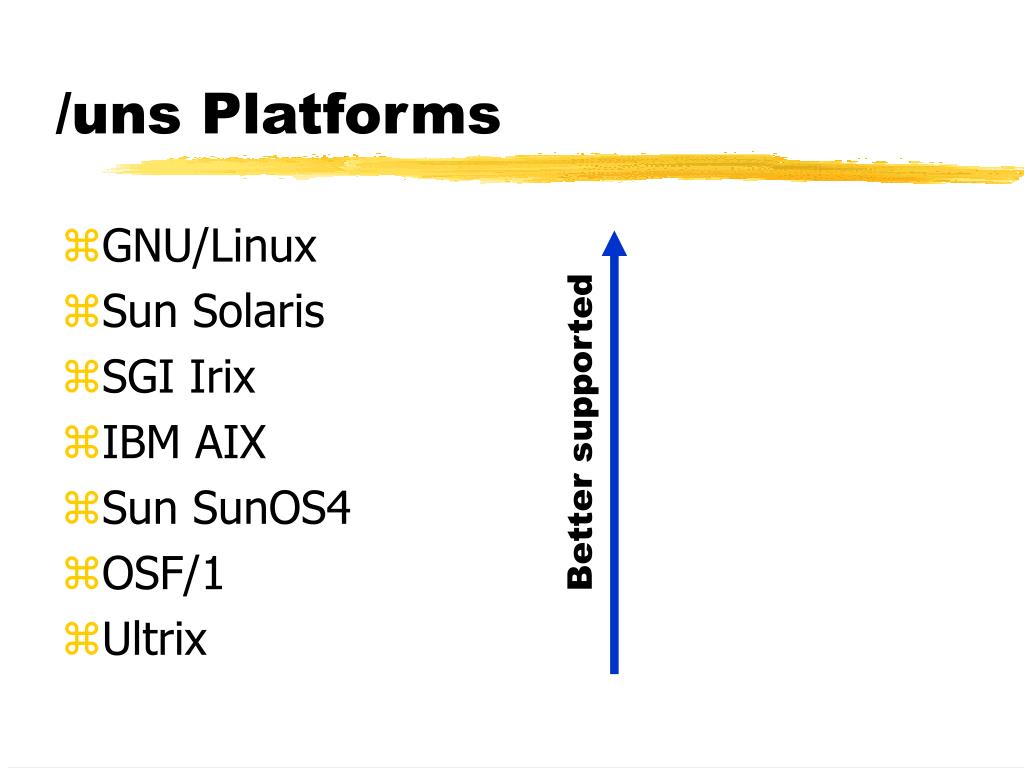 /uns Platforms

⌘GNU/Linux
⌘Sun Solaris
⌘SGI Irix
⌘IBM AIX
⌘Sun SunOS4
⌘OSF/1
⌘Ultrix

Better supported